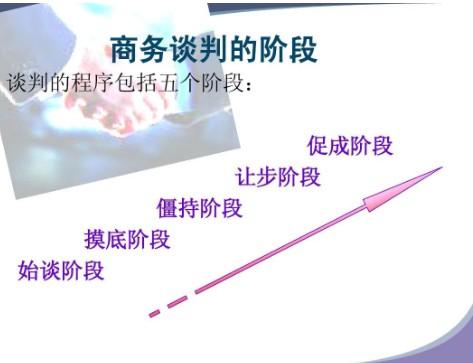 商务谈判的阶段

谈判的程序包括五个阶段：

促成阶段

让步阶段

僵持阶段

摸底阶段

始谈阶段